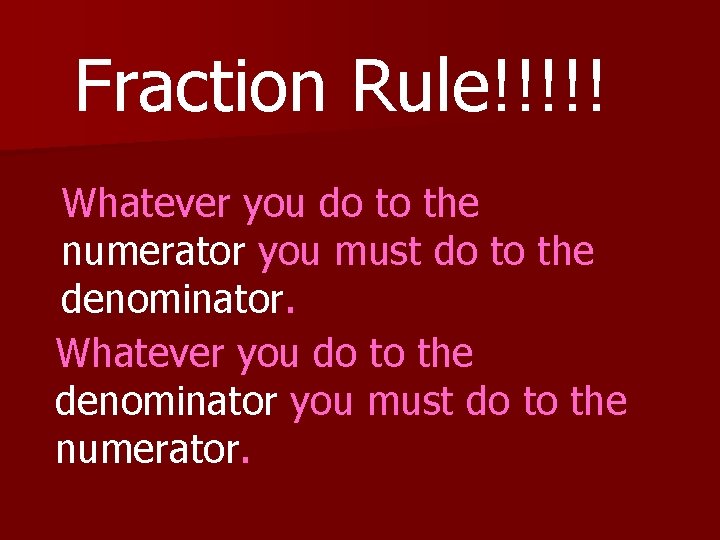 Fraction Rule!!!!!

Whatever you do to the numerator you must do to the denominator.

Whatever you do to the denominator you must do to the numerator.